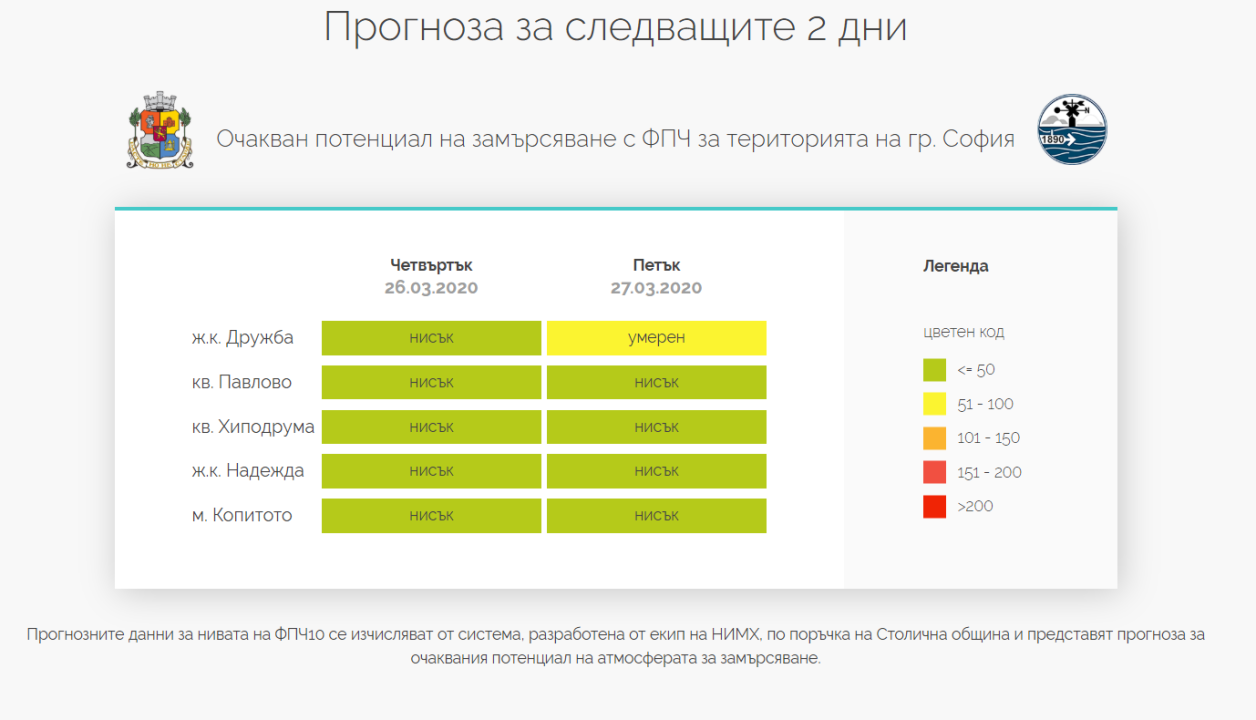 Прогноза за следващите 2 дни

Очакван потенциал на замърсяване с ФПЧ за територията на гр. София

1890

|  | Четвъртък 26.03.2020 | Петък 27.03.2020 |
|---|---|---|
| ж.к. Дружба | нисък | умерен |
| кв. Павлово | нисък | нисък |
| кв. Хиподрума | нисък | нисък |
| ж.к. Надежда | нисък | нисък |
| м. Копитото | нисък | нисък |

Легенда

цветен код

<= 50

51 - 100

101 - 150

151 - 200

>200

Прогнозните данни за нивата на ФПЧ10 се изчисляват от система, разработена от екип на НИМХ, по поръчка на Столична община и представят прогноза за очаквания потенциал на атмосферата за замърсяване.